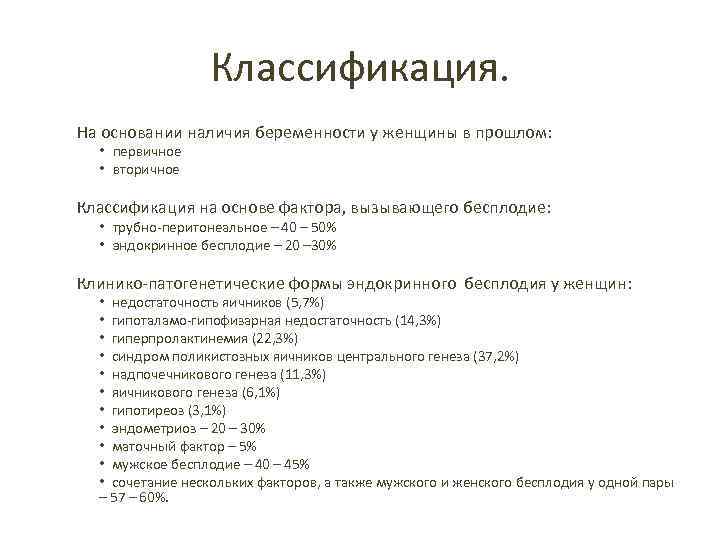 Классификация.

На основании наличия беременности у женщины в прошлом:
• первичное
• вторичное

Классификация на основе фактора, вызывающего бесплодие:
• трубно-перитонеальное – 40 – 50%
• эндокринное бесплодие – 20 –30%

Клинико-патогенетические формы эндокринного бесплодия у женщин:
• недостаточность яичников (5,7%)
• гипоталамо-гипофизарная недостаточность (14,3%)
• гиперпролактинемия (22,3%)
• синдром поликистозных яичников центрального генеза (37,2%)
• надпочечникового генеза (11,3%)
• яичникового генеза (6,1%)
• гипотиреоз (3,1%)
• эндометриоз – 20 – 30%
• маточный фактор – 5%
• мужское бесплодие – 40 – 45%
• сочетание нескольких факторов, а также мужского и женского бесплодия у одной пары – 57 – 60%.